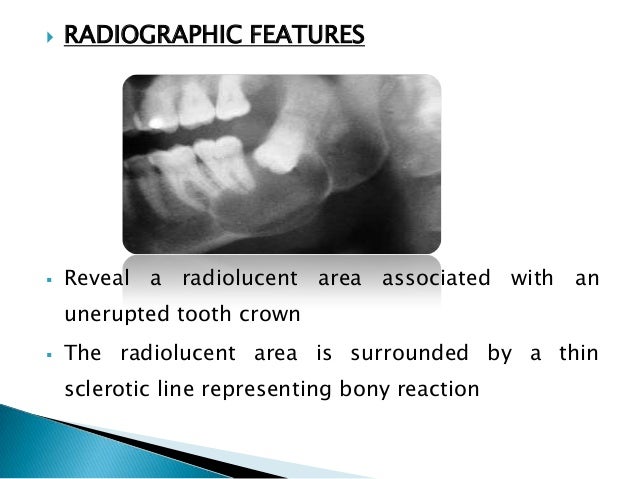 RADIOGRAPHIC FEATURES

Reveal a radiolucent area associated with an unerupted tooth crown

The radiolucent area is surrounded by a thin sclerotic line representing bony reaction